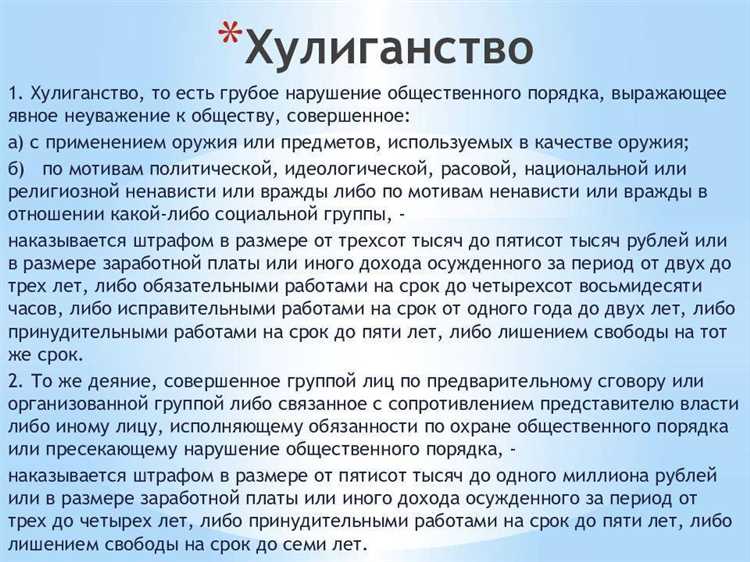 *Хулиганство

1. Хулиганство, то есть грубое нарушение общественного порядка, выражающее явное неуважение к обществу, совершенное:

а) с применением оружия или предметов, используемых в качестве оружия;

б) по мотивам политической, идеологической, расовой, национальной или религиозной ненависти или вражды либо по мотивам ненависти или вражды в отношении какой-либо социальной группы, -

наказывается штрафом в размере от трехсот тысяч до пятисот тысяч рублей или в размере заработной платы или иного дохода осужденного за период от двух до трех лет, либо обязательными работами на срок до четырехсот восьмидесяти часов, либо исправительными работами на срок от одного года до двух лет, либо принудительными работами на срок до пяти лет, либо лишением свободы на тот же срок.

2. То же деяние, совершенное группой лиц по предварительному сговору или организованной группой либо связанное с сопротивлением представителю власти либо иному лицу, исполняющему обязанности по охране общественного порядка или пресекающему нарушение общественного порядка, -

наказывается штрафом в размере от пятисот тысяч до одного миллиона рублей или в размере заработной платы или иного дохода осужденного за период от трех до четырех лет, либо принудительными работами на срок до пяти лет, либо лишением свободы на срок до семи лет.